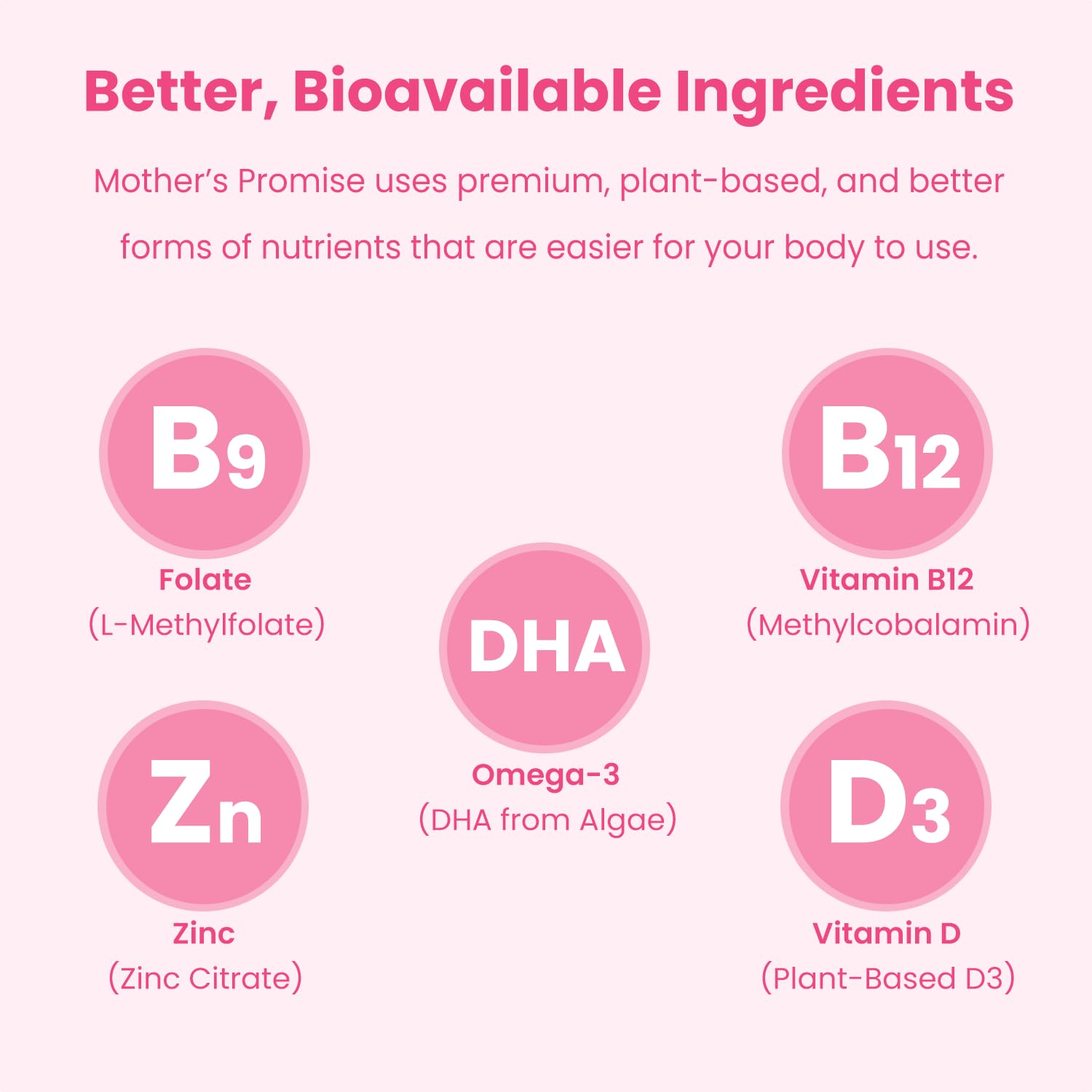 Better, Bioavailable Ingredients

Mother's Promise uses premium, plant-based, and better forms of nutrients that are easier for your body to use.

B9
Folate
(L-Methylfolate)

B12
Vitamin B12
(Methylcobalamin)

DHA
Omega-3
(DHA from Algae)

Zn
Zinc
(Zinc Citrate)

D3
Vitamin D
(Plant-Based D3)